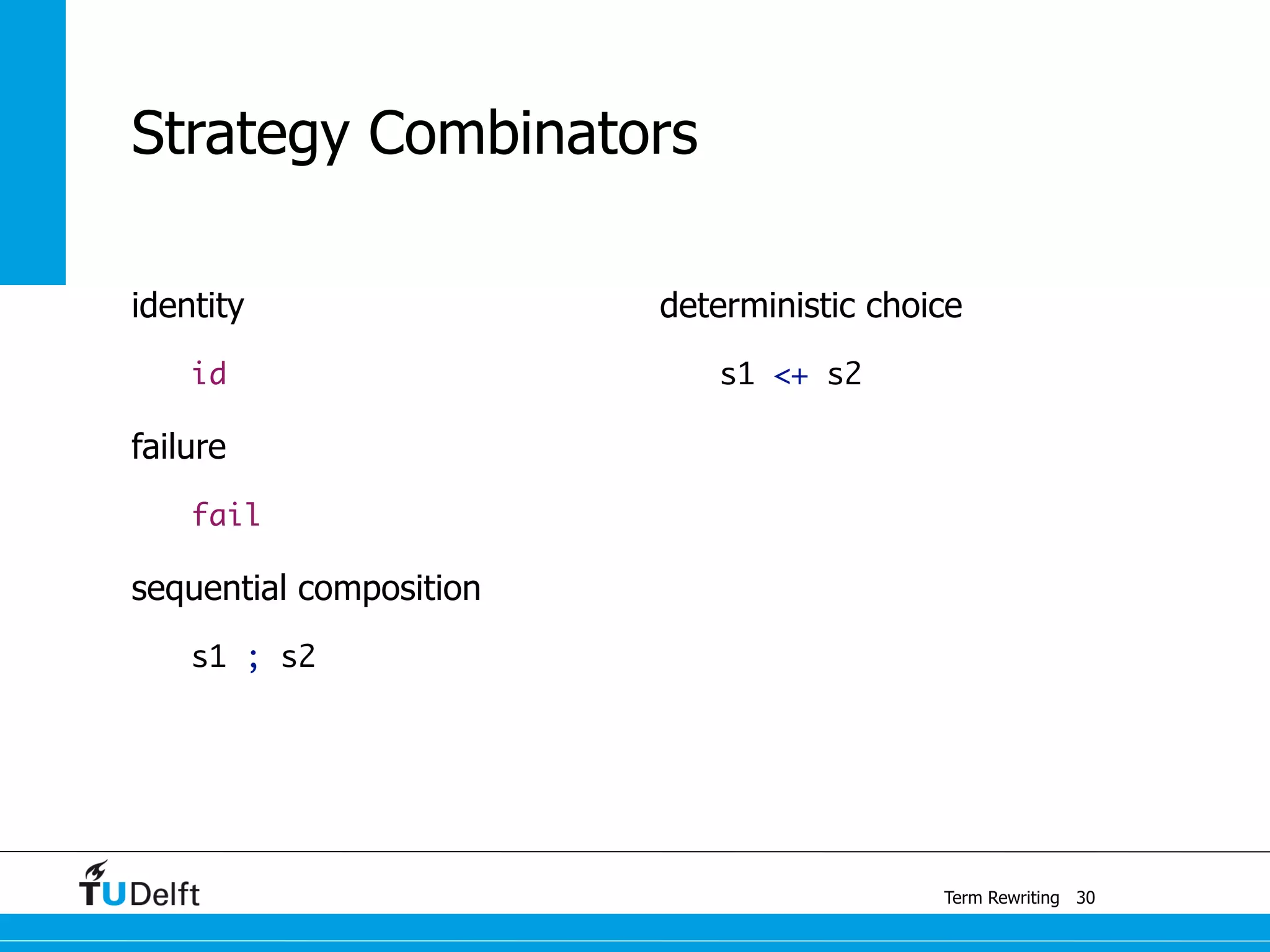 Strategy Combinators

identity

id

failure

fail

sequential composition

s1 ; s2

deterministic choice

s1 <+ s2

TUDelft

Term Rewriting 30